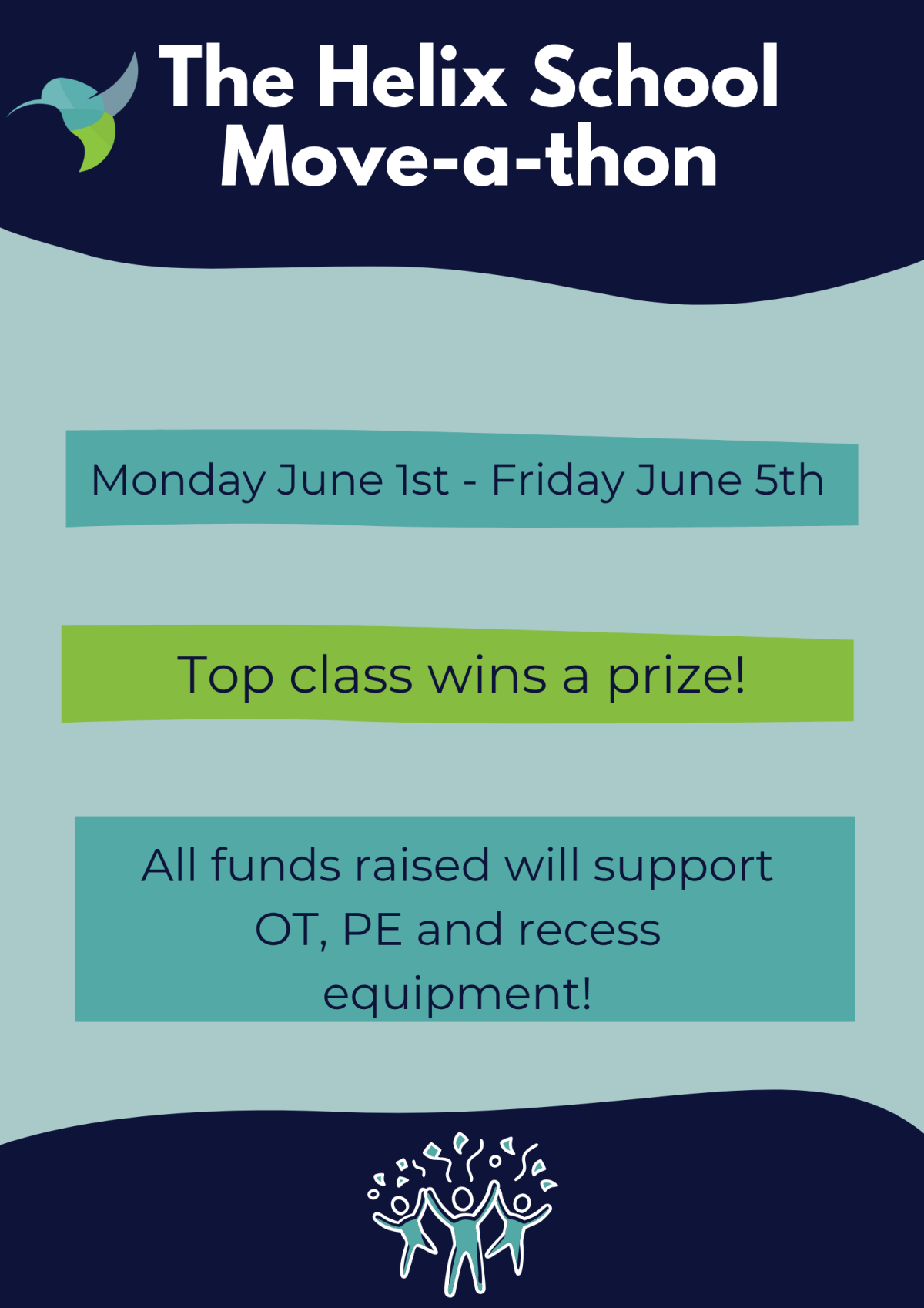 The Helix School
Move-a-thon

Monday June 1st - Friday June 5th

Top class wins a prize!

All funds raised will support OT, PE and recess equipment!